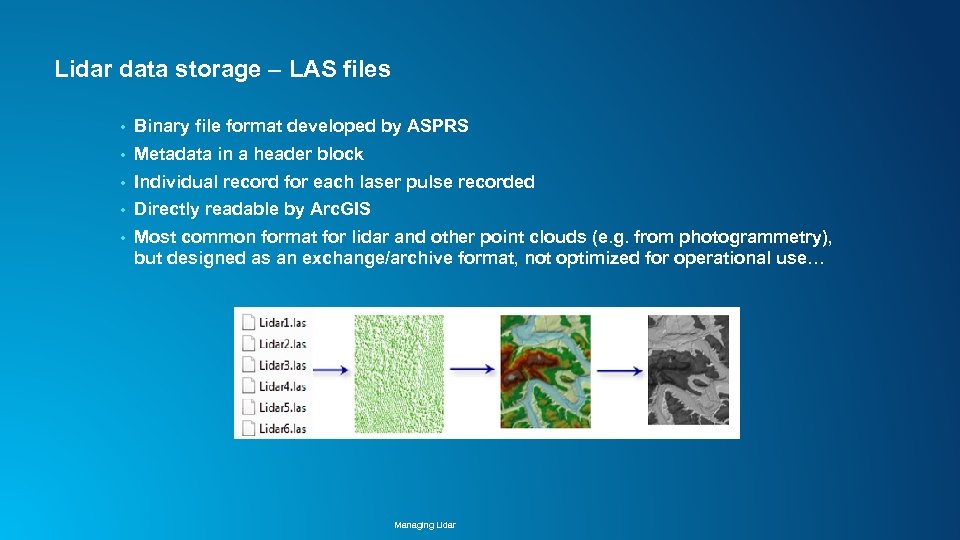 Lidar data storage – LAS files

• Binary file format developed by ASPRS
• Metadata in a header block
• Individual record for each laser pulse recorded
• Directly readable by ArcGIS
• Most common format for lidar and other point clouds (e.g. from photogrammetry), but designed as an exchange/archive format, not optimized for operational use…

Lidar1.las
Lidar2.las
Lidar3.las
Lidar4.las
Lidar5.las
Lidar6.las

Managing Lidar